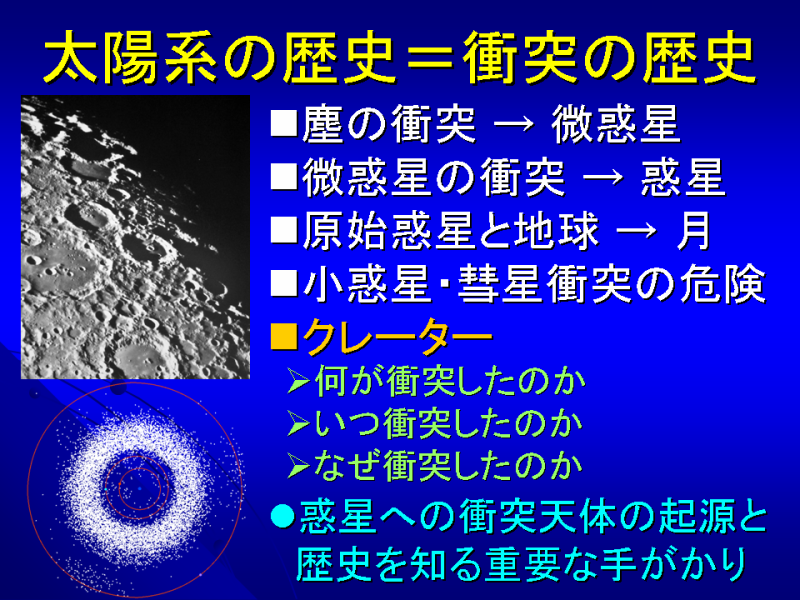 太陽系の歴史＝衝突の歴史

■塵の衝突 → 微惑星
■微惑星の衝突 → 惑星
■原始惑星と地球 → 月
■小惑星・彗星衝突の危険
■クレーター
➢何が衝突したのか
➢いつ衝突したのか
➢なぜ衝突したのか
●惑星への衝突天体の起源と歴史を知る重要な手がかり